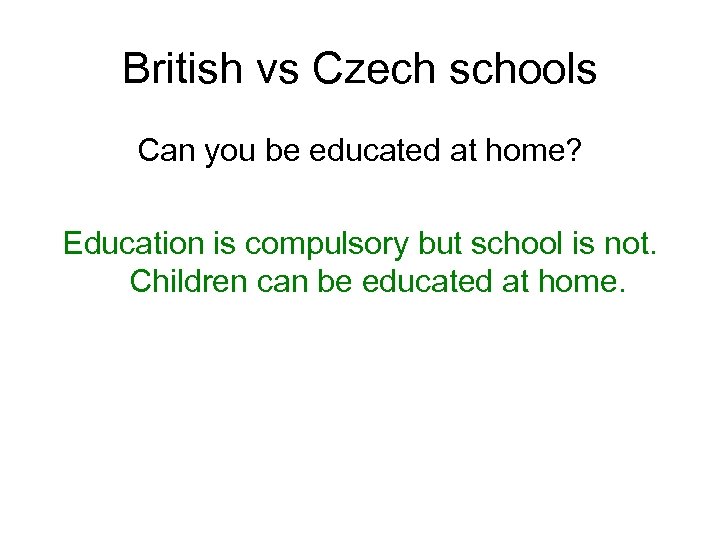 British vs Czech schools

Can you be educated at home?

Education is compulsory but school is not. Children can be educated at home.